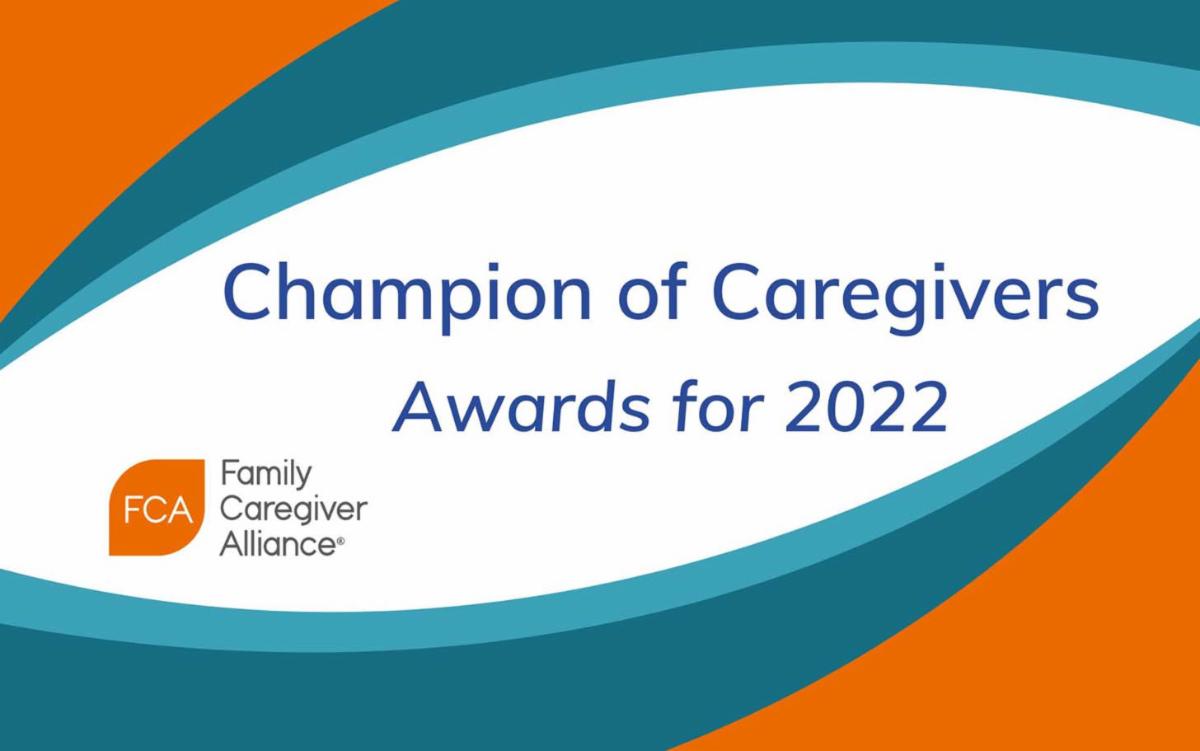 Champion of Caregivers
Awards for 2022

FCA
Family
Caregiver
Alliance®